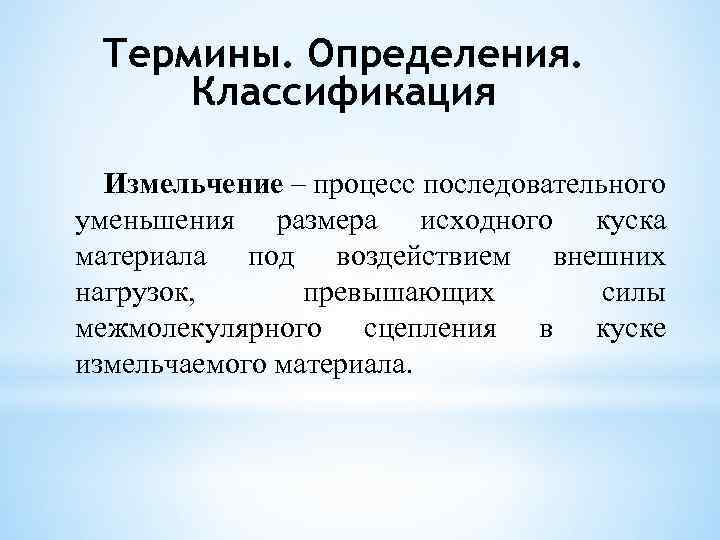 Термины. Определения. Классификация

Измельчение – процесс последовательного уменьшения размера исходного куска материала под воздействием внешних нагрузок, превышающих силы межмолекулярного сцепления в куске измельчаемого материала.